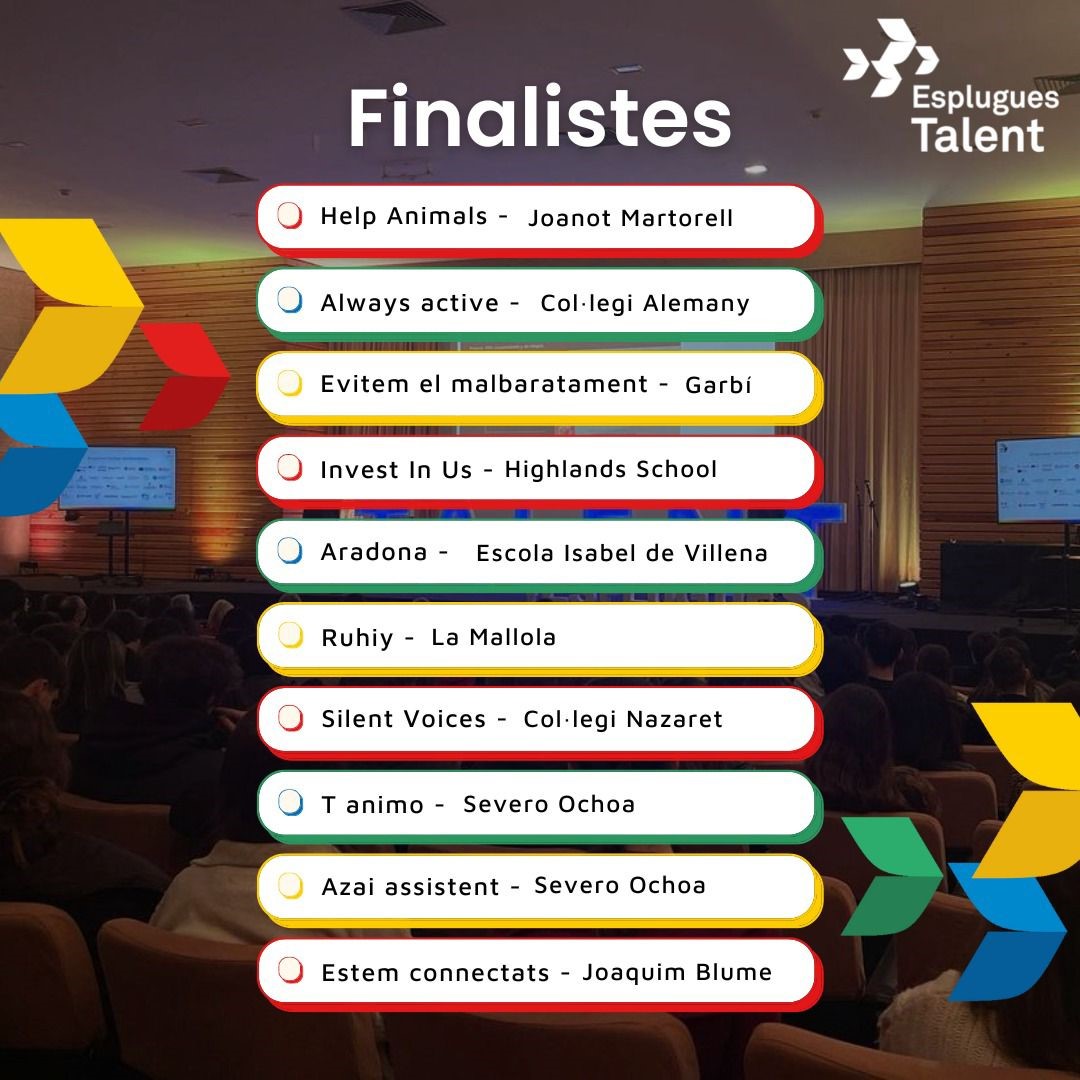 Finalistes

Esplugues Talent

Help Animals - Joanot Martorell

Always active - Col·legi Alemany

Evitem el malbaratament - Garbí

Invest In Us - Highlands School

Aradona - Escola Isabel de Villena

Ruhiy - La Mallola

Silent Voices - Col·legi Nazaret

T animo - Severo Ochoa

Azai assistent - Severo Ochoa

Estem connectats - Joaquim Blume